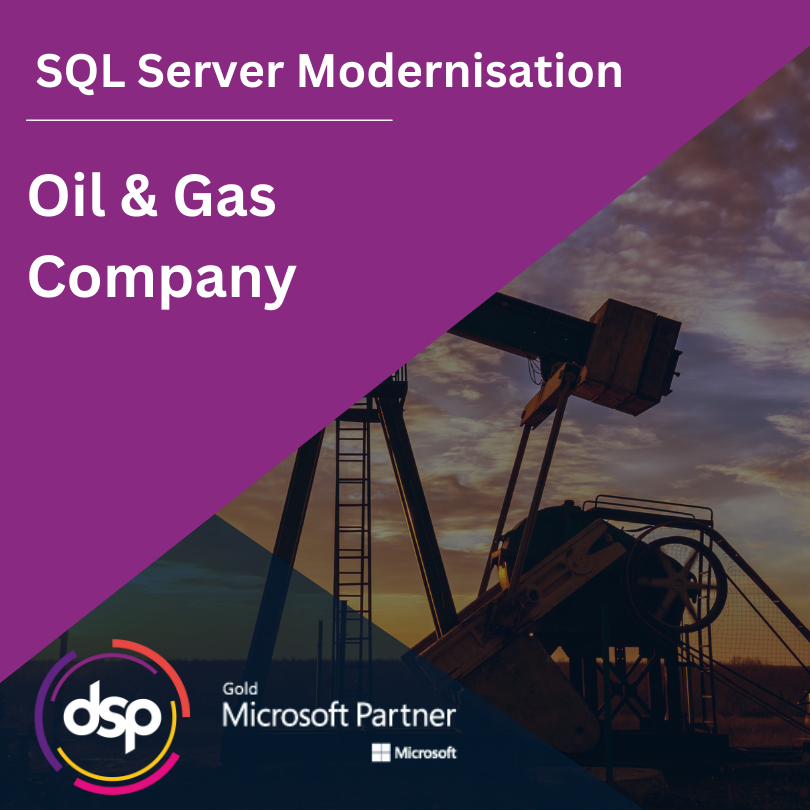 SQL Server Modernisation

Oil & Gas Company

dsp

Gold
Microsoft Partner
Microsoft